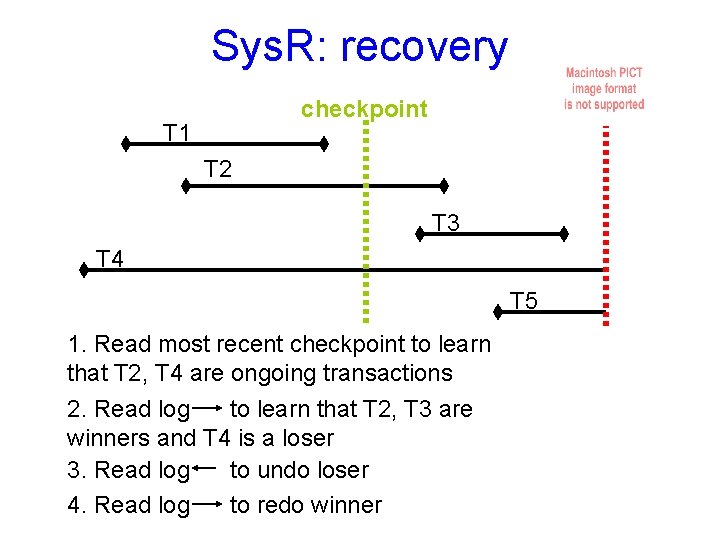 SysR: recovery

Macintosh PICT image format is not supported

checkpoint

T1

T2

T3

T4

T5

1. Read most recent checkpoint to learn that T2, T4 are ongoing transactions

2. Read log $\rightarrow$ to learn that T2, T3 are winners and T4 is a loser

3. Read log $\leftarrow$ to undo loser

4. Read log $\rightarrow$ to redo winner